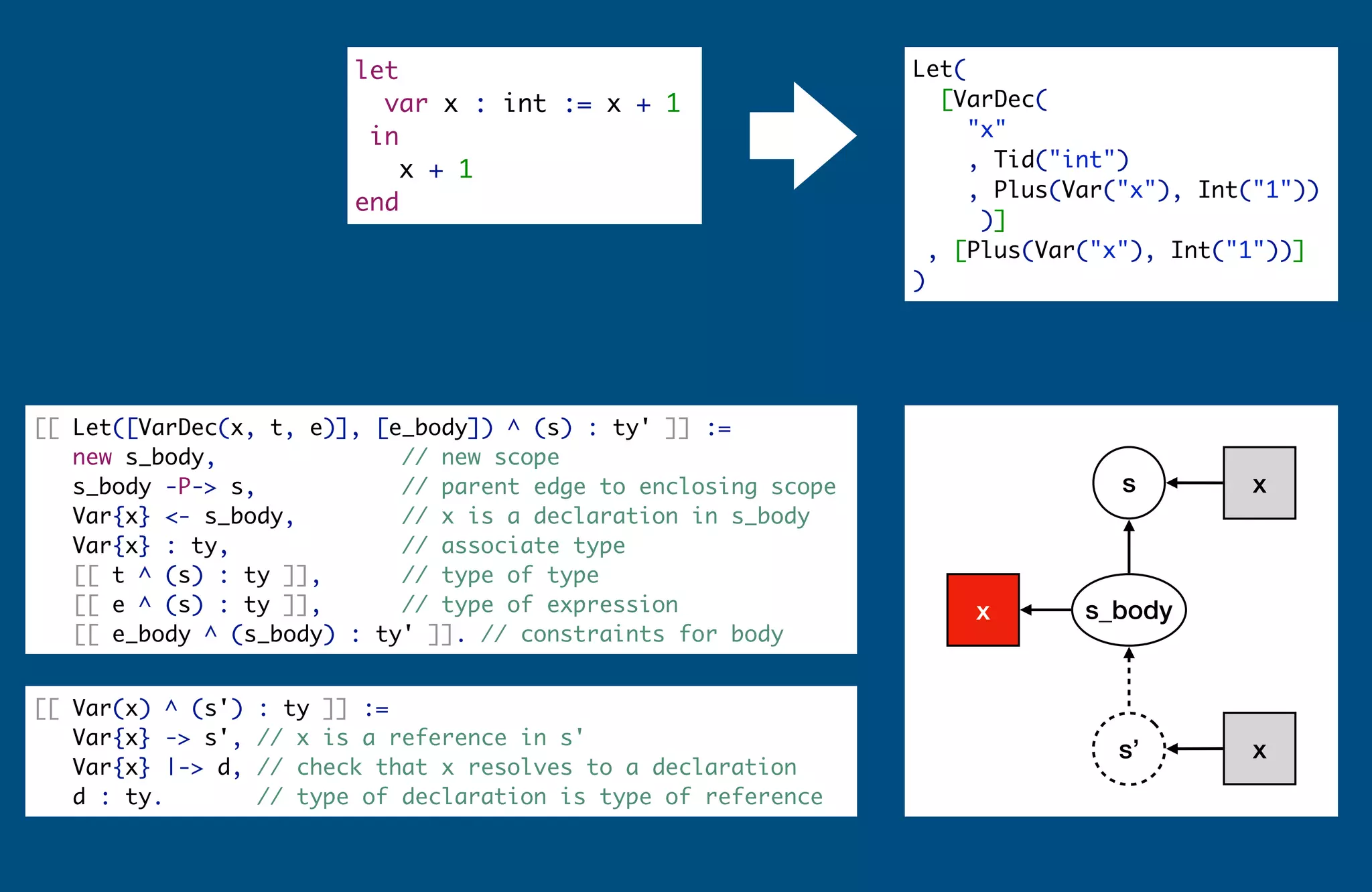 let
  var x : int := x + 1
 in
   x + 1
end

Let(
  [VarDec(
    "x"
    , Tid("int")
    , Plus(Var("x"), Int("1"))
    )]
 , [Plus(Var("x"), Int("1"))]
)

[[ Let([VarDec(x, t, e)], [e_body]) ^ (s) : ty' ]] :=
   new s_body,                // new scope
   s_body -P-> s,             // parent edge to enclosing scope
   Var{x} <- s_body,          // x is a declaration in s_body
   Var{x} : ty,               // associate type
   [[ t ^ (s) : ty ]],        // type of type
   [[ e ^ (s) : ty ]],        // type of expression
   [[ e_body ^ (s_body) : ty' ]]. // constraints for body

[[ Var(x) ^ (s') : ty ]] :=
   Var{x} -> s', // x is a reference in s'
   Var{x} |-> d, // check that x resolves to a declaration
   d : ty.       // type of declaration is type of reference

s
x
x
s_body
s'
x